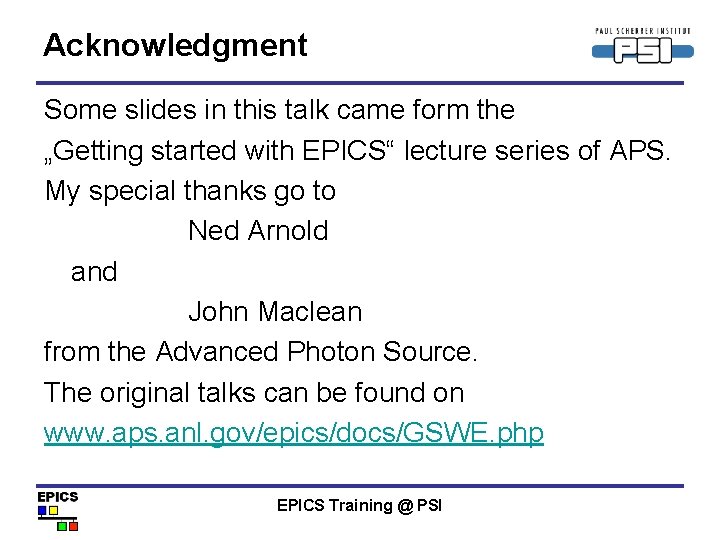 Acknowledgment

PAUL SCHERRER INSTITUT
PSI

Some slides in this talk came form the „Getting started with EPICS“ lecture series of APS.
My special thanks go to
Ned Arnold
and
John Maclean
from the Advanced Photon Source.
The original talks can be found on
www.aps.anl.gov/epics/docs/GSWE.php

EPICS

EPICS Training @ PSI